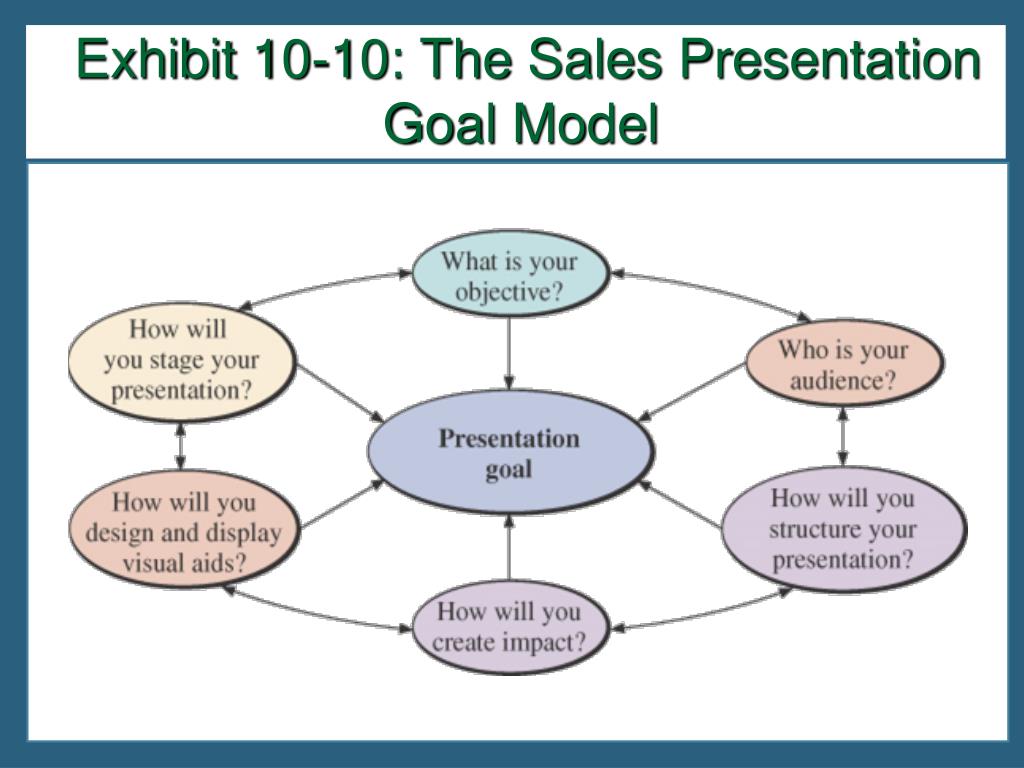 Exhibit 10-10: The Sales Presentation Goal Model

What is your objective?

How will you stage your presentation?

Who is your audience?

Presentation goal

How will you design and display visual aids?

How will you structure your presentation?

How will you create impact?